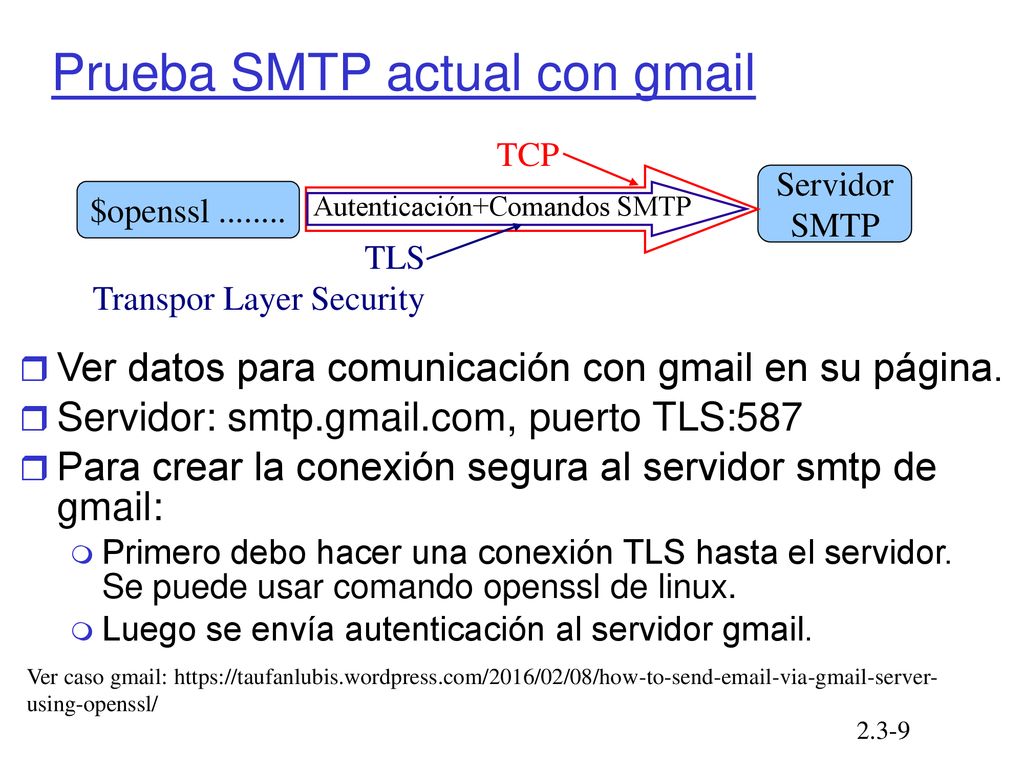 Prueba SMTP actual con gmail

TCP

$openssl ........

Autenticación+Comandos SMTP

Servidor SMTP

TLS

Transpor Layer Security

Ver datos para comunicación con gmail en su página.

Servidor: smtp.gmail.com, puerto TLS:587

Para crear la conexión segura al servidor smtp de gmail:

Primero debo hacer una conexión TLS hasta el servidor. Se puede usar comando openssl de linux.

Luego se envía autenticación al servidor gmail.

Ver caso gmail: https://taufanlubis.wordpress.com/2016/02/08/how-to-send-email-via-gmail-server-using-openssl/

2.3-9